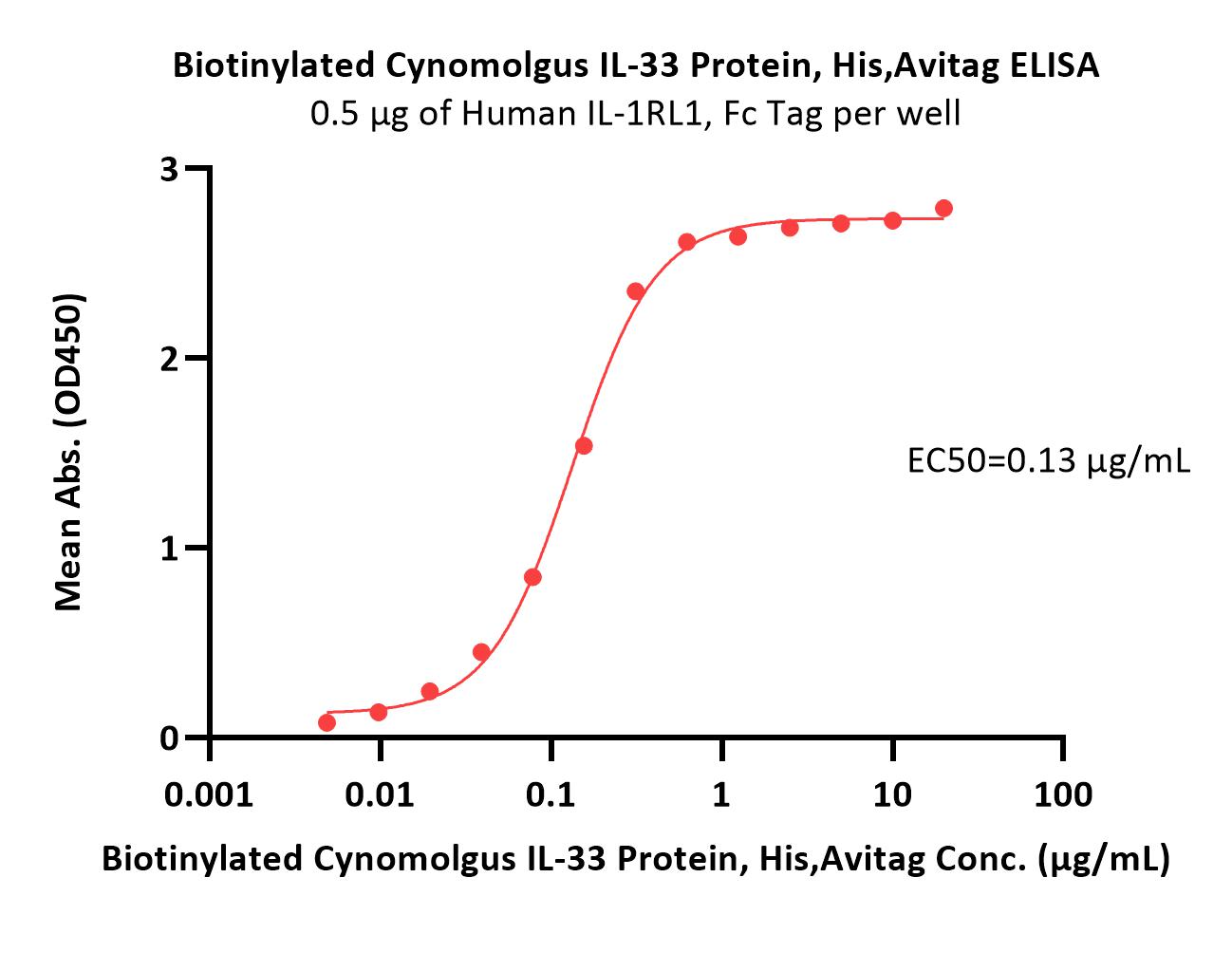 Biotinylated Cynomolgus IL-33 Protein, His,Avitag ELISA
0.5 μg of Human IL-1RL1, Fc Tag per well

Mean Abs. (OD450)

3
2
1
0

EC50=0.13 μg/mL

0.001
0.01
0.1
1
10
100

Biotinylated Cynomolgus IL-33 Protein, His,Avitag Conc. (μg/mL)